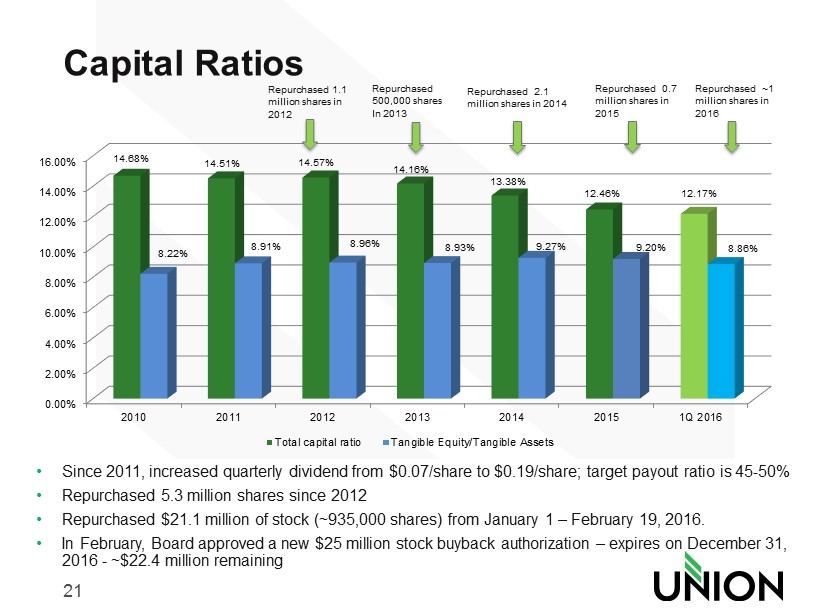 Capital Ratios

Repurchased 1.1 million shares in 2012

Repurchased 500,000 shares In 2013

Repurchased 2.1 million shares in 2014

Repurchased 0.7 million shares in 2015

Repurchased ~1 million shares in 2016

16.00%
14.00%
12.00%
10.00%
8.00%
6.00%
4.00%
2.00%
0.00%

14.68%
8.22%
14.51%
8.91%
14.57%
8.96%
14.16%
8.93%
13.38%
9.27%
12.46%
9.20%
12.17%
8.86%

2010
2011
2012
2013
2014
2015
1Q 2016

Total capital ratio
Tangible Equity/Tangible Assets

• Since 2011, increased quarterly dividend from \$0.07/share to \$0.19/share; target payout ratio is 45-50%
• Repurchased 5.3 million shares since 2012
• Repurchased \$21.1 million of stock (~935,000 shares) from January 1 – February 19, 2016.
• In February, Board approved a new \$25 million stock buyback authorization – expires on December 31, 2016 - ~\$22.4 million remaining

21

UNION